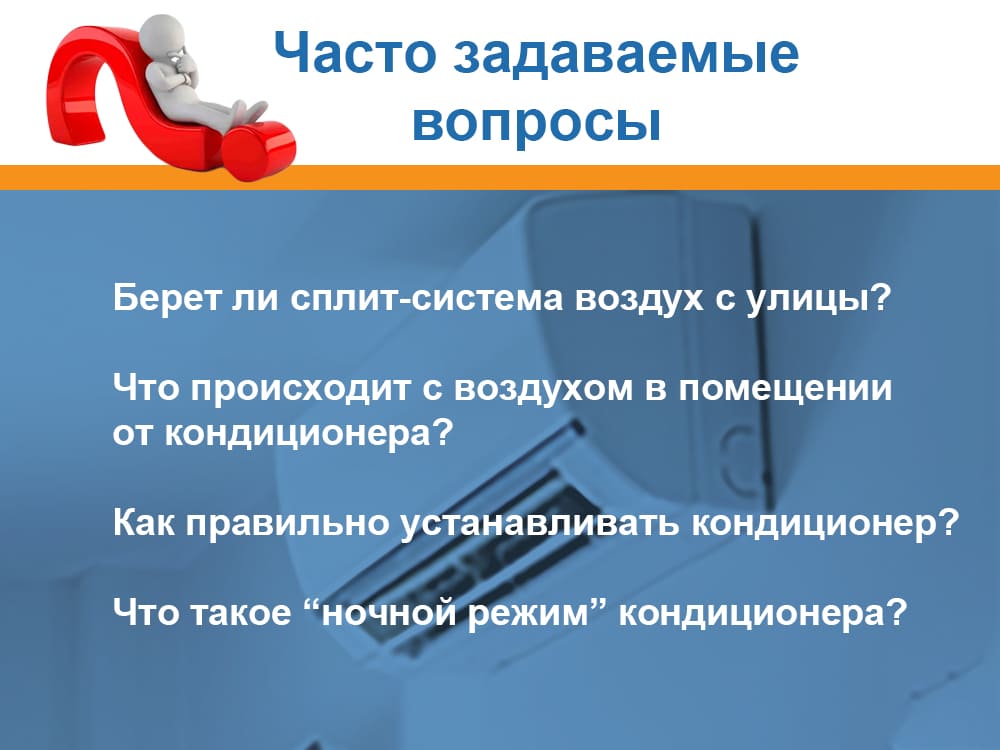 Часто задаваемые вопросы

Берет ли сплит-система воздух с улицы?

Что происходит с воздухом в помещении от кондиционера?

Как правильно устанавливать кондиционер?

Что такое “ночной режим” кондиционера?